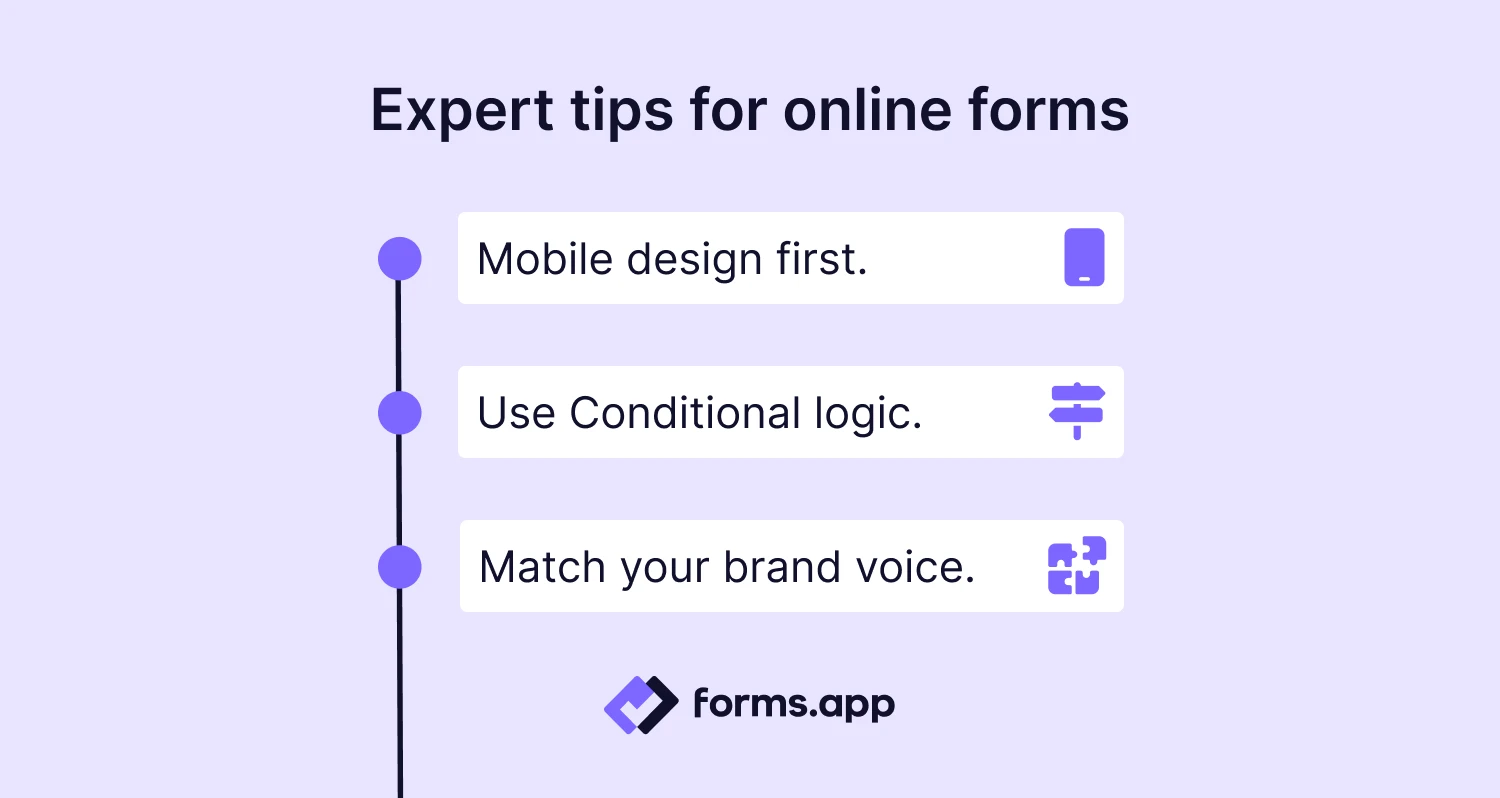 Expert tips for online forms

Mobile design first.

Use Conditional logic.

Match your brand voice.

forms.app